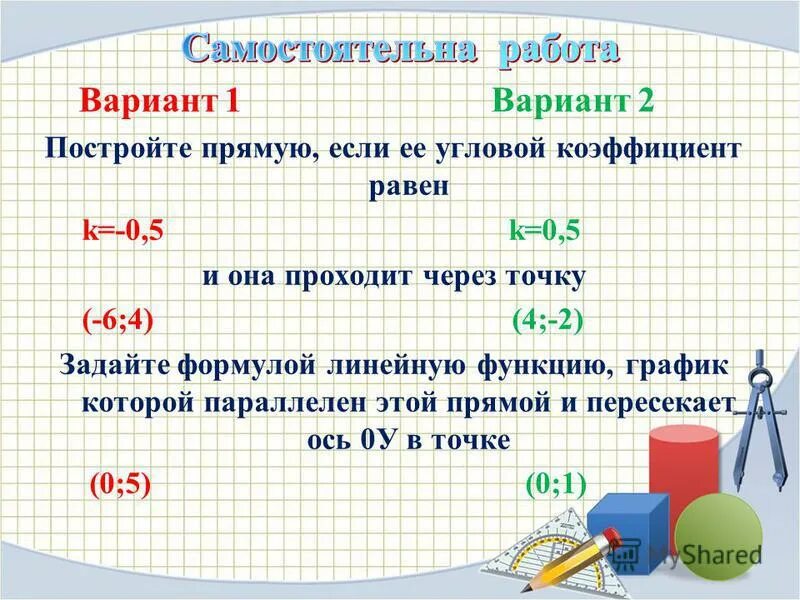 Самостоятельна работа

Вариант 1 Вариант 2

Постройте прямую, если ее угловой коэффициент равен

k=-0,5 k=0,5

и она проходит через точку

(-6;4) (4;-2)

Задайте формулой линейную функцию, график которой параллелен этой прямой и пересекает ось 0У в точке

(0;5) (0;1)

MyShared